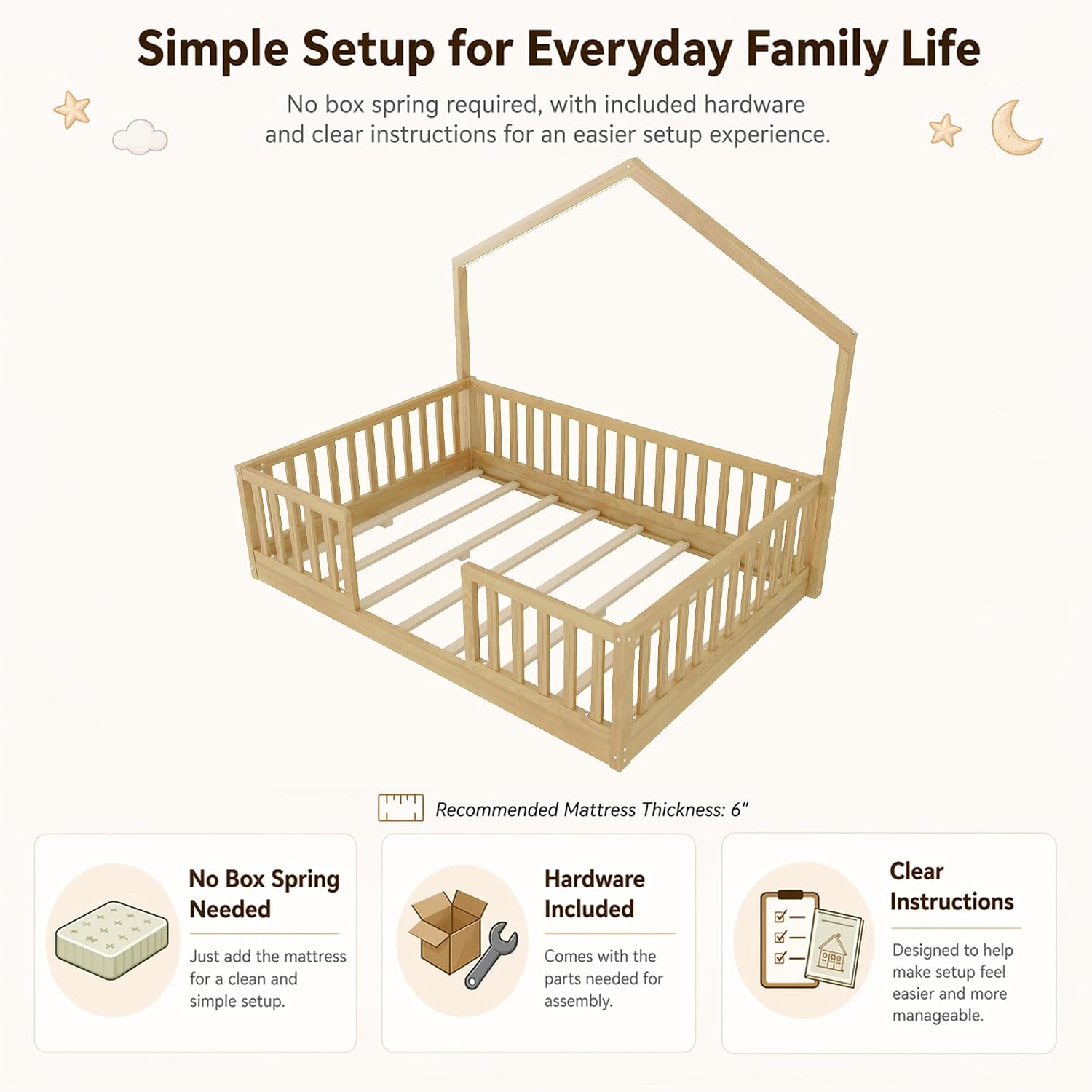 Simple Setup for Everyday Family Life

No box spring required, with included hardware and clear instructions for an easier setup experience.

Recommended Mattress Thickness: 6"

No Box Spring Needed

Just add the mattress for a clean and simple setup.

Hardware Included

Comes with the parts needed for assembly.

Clear Instructions

Designed to help make setup feel easier and more manageable.